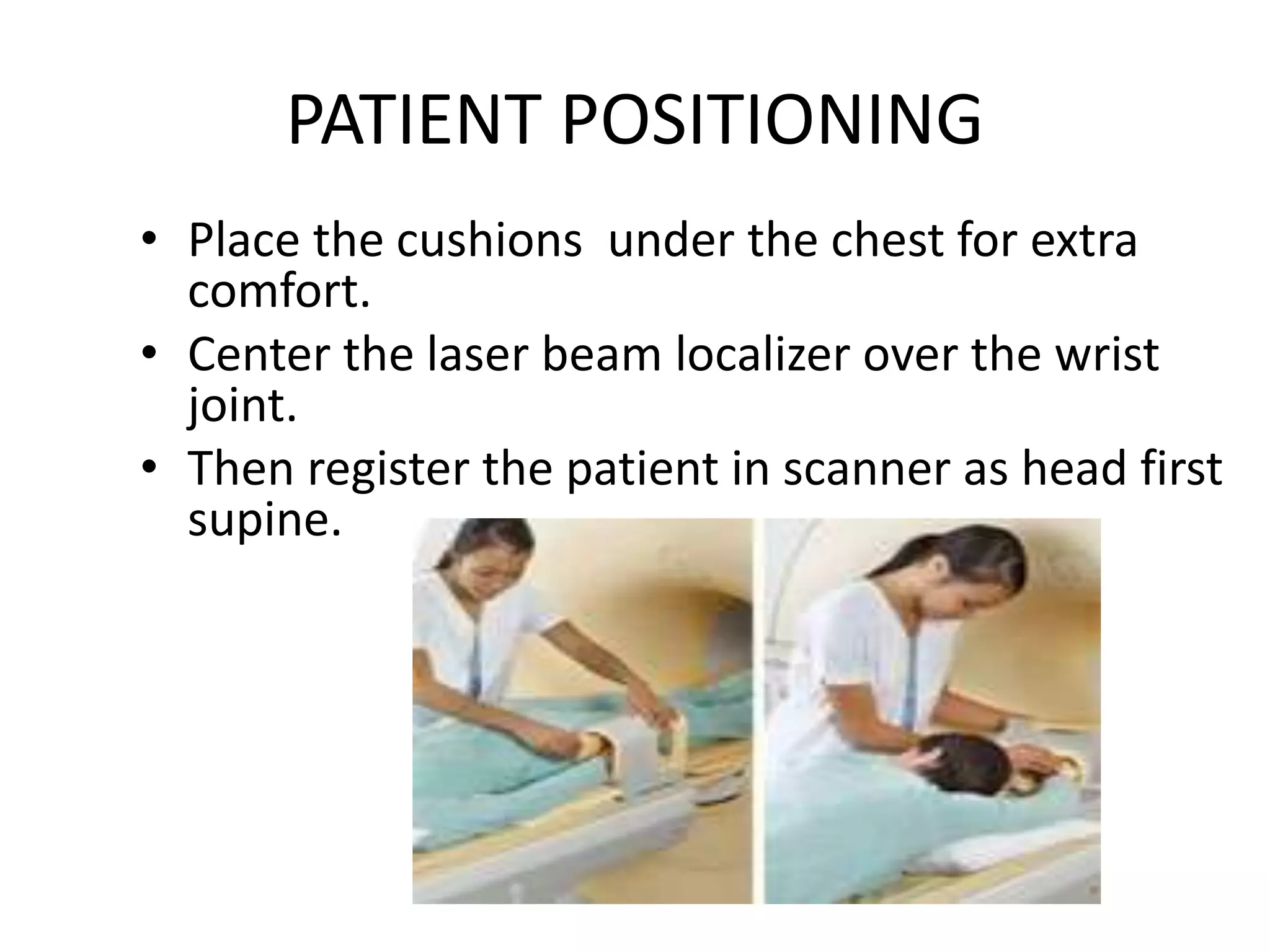 PATIENT POSITIONING

• Place the cushions under the chest for extra comfort.
• Center the laser beam localizer over the wrist joint.
• Then register the patient in scanner as head first supine.